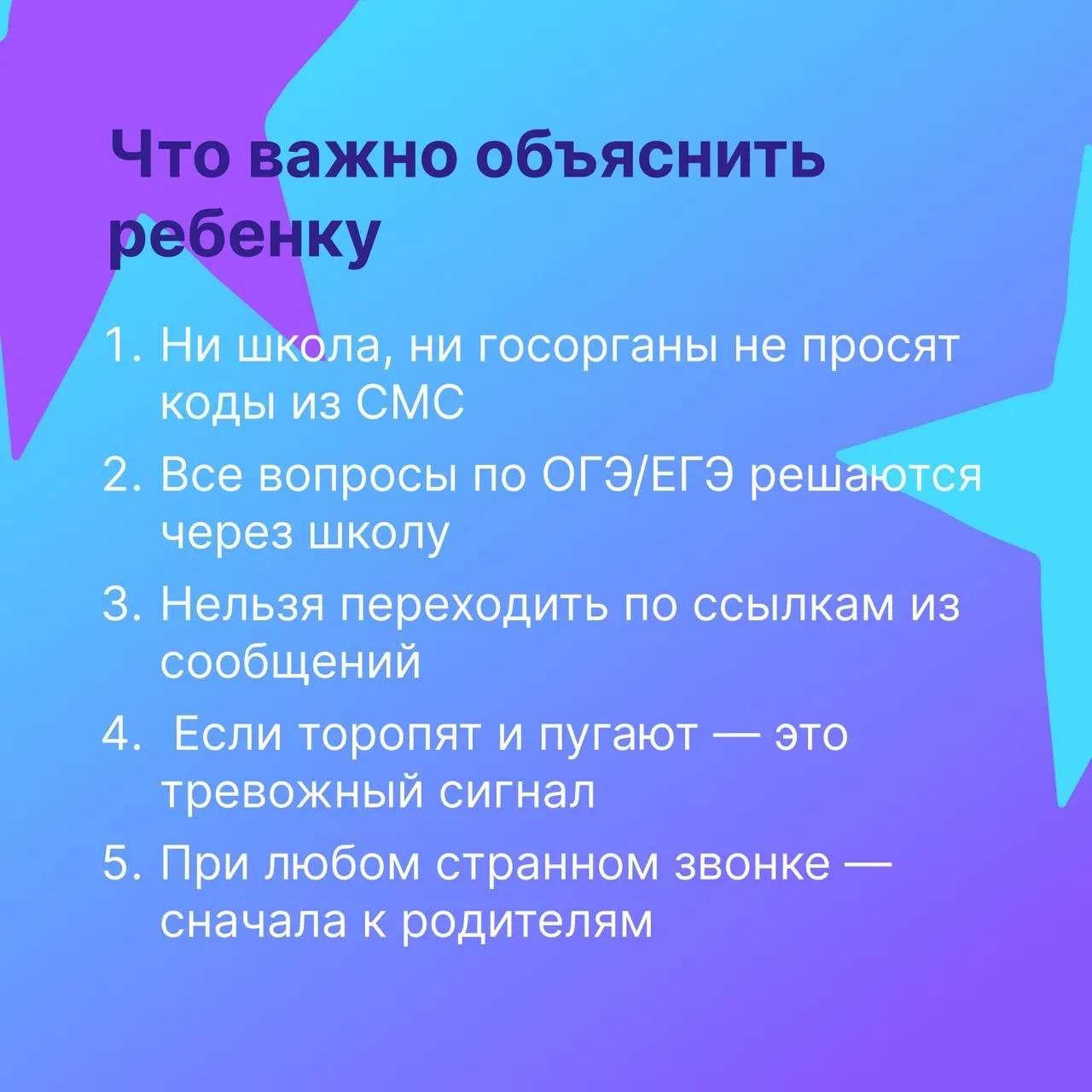 Что важно объяснить ребенку

1. Ни школа, ни госорганы не просят коды из СМС
2. Все вопросы по ОГЭ/ЕГЭ решаются через школу
3. Нельзя переходить по ссылкам из сообщений
4. Если торопят и пугают — это тревожный сигнал
5. При любом странном звонке — сначала к родителям